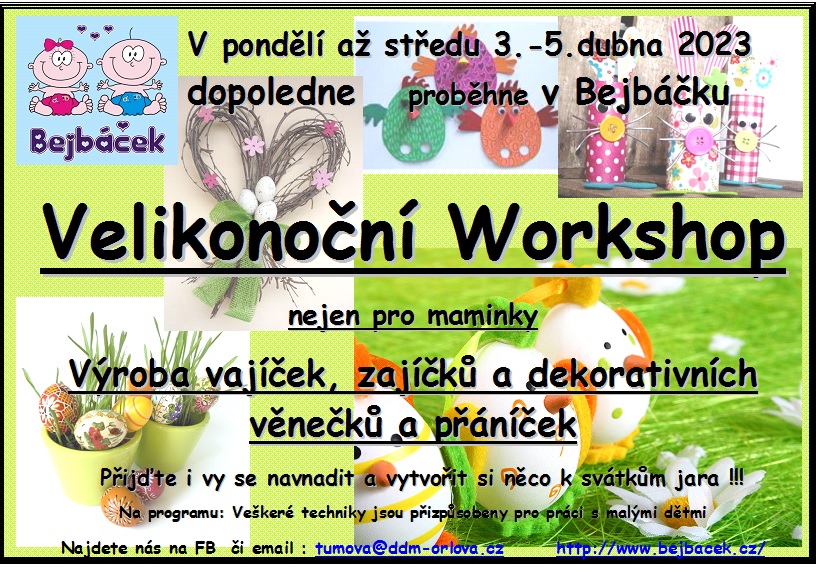 Bejbáček

V pondělí až středu 3.-5.dubna 2023

dopoledne proběhne v Bejbáčku

Velikonoční Workshop

nejen pro maminky

Výroba vajíček, zajíčků a dekorativních věnečků a přáníček

Přijďte i vy se navnadit a vytvořit si něco k svátkům jara !!!

Na programu: Veškeré techniky jsou přizpůsobeny pro práci s malými dětmi

Najdete nás na FB či email : tumova@ddm-orlova.cz http://www.bejbacek.cz/